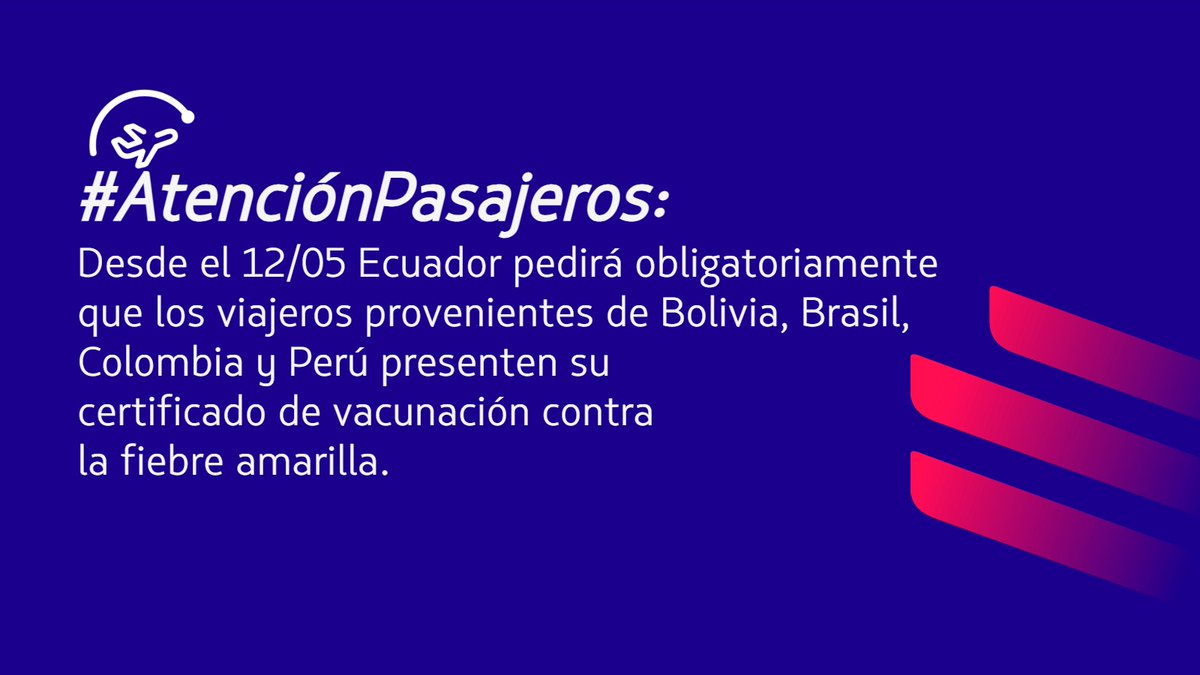 #AtenciónPasajeros:

Desde el 12/05 Ecuador pedirá obligatoriamente que los viajeros provenientes de Bolivia, Brasil, Colombia y Perú presenten su certificado de vacunación contra la fiebre amarilla.